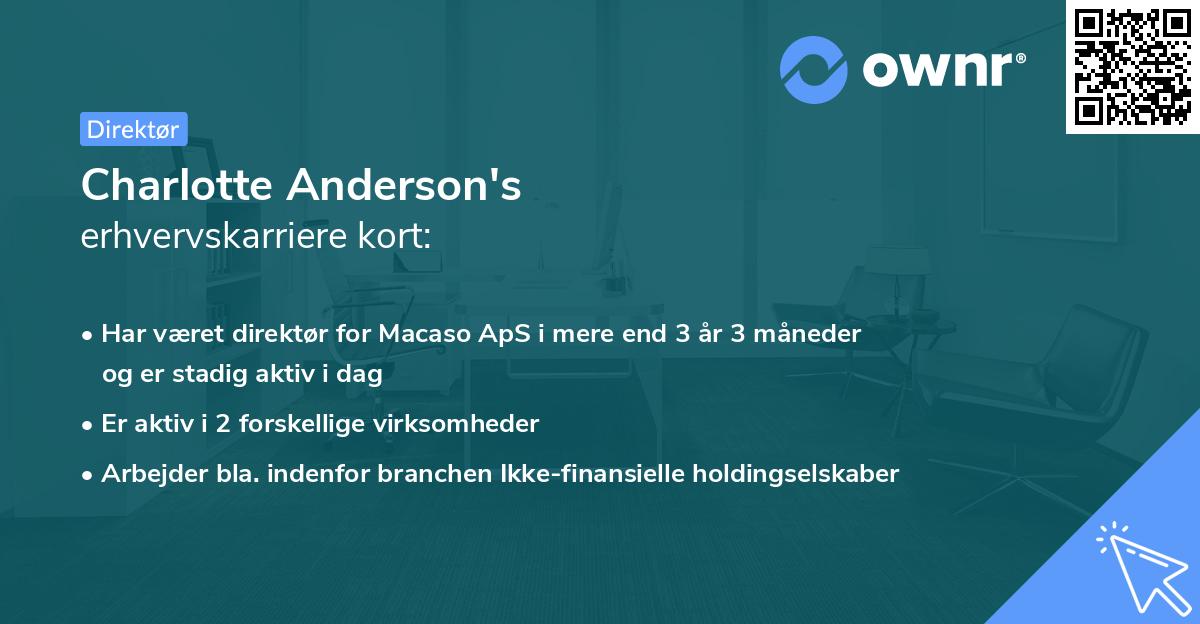 ownr®

Direktør

Charlotte Anderson's
erhvervskarriere kort:

• Har været direktør for Macaso ApS i mere end 3 år 3 måneder og er stadig aktiv i dag

• Er aktiv i 2 forskellige virksomheder

• Arbejder bla. indenfor branchen Ikke-finansielle holdingselskaber